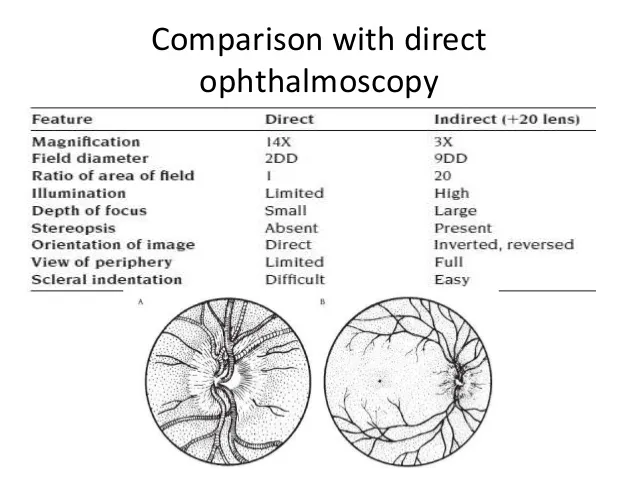 Comparison with direct ophthalmoscopy

| Feature | Direct | Indirect (+20 lens) |
|---|---|---|
| Magnification | 14X | 3X |
| Field diameter | 2DD | 9DD |
| Ratio of area of field | 1 | 20 |
| Illumination | Limited | High |
| Depth of focus | Small | Large |
| Stereopsis | Absent | Present |
| Orientation of image | Direct | Inverted, reversed |
| View of periphery | Limited | Full |
| Scleral indentation | Difficult | Easy |

A

B